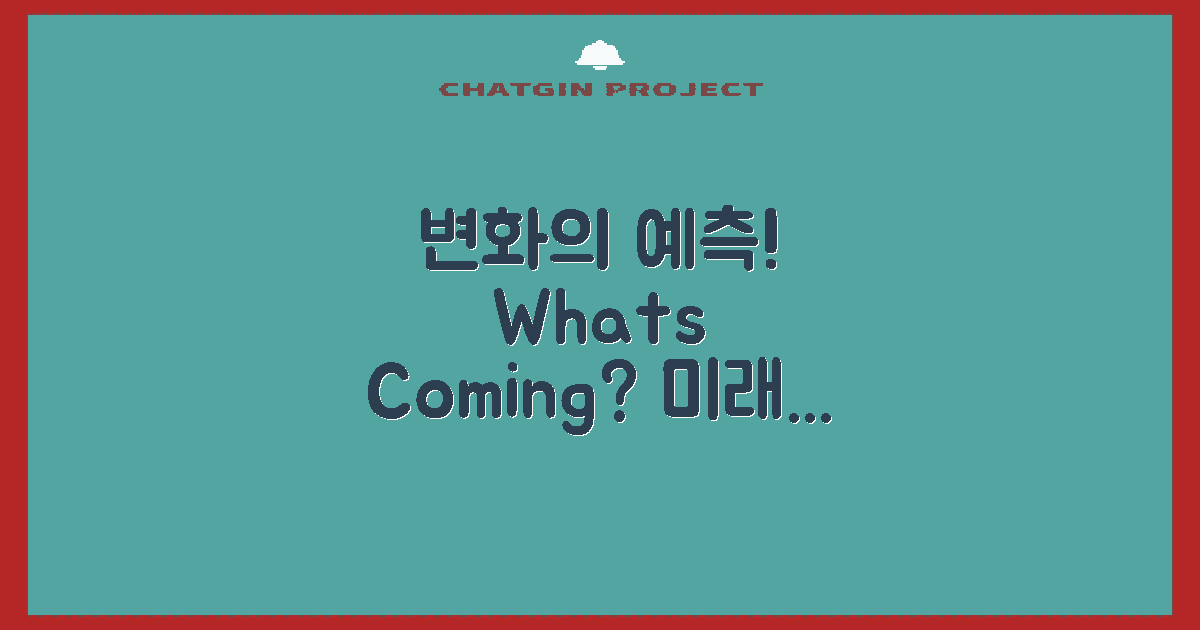 CHATGIN PROJECT

변화의 예측! Whats Coming? 미래...